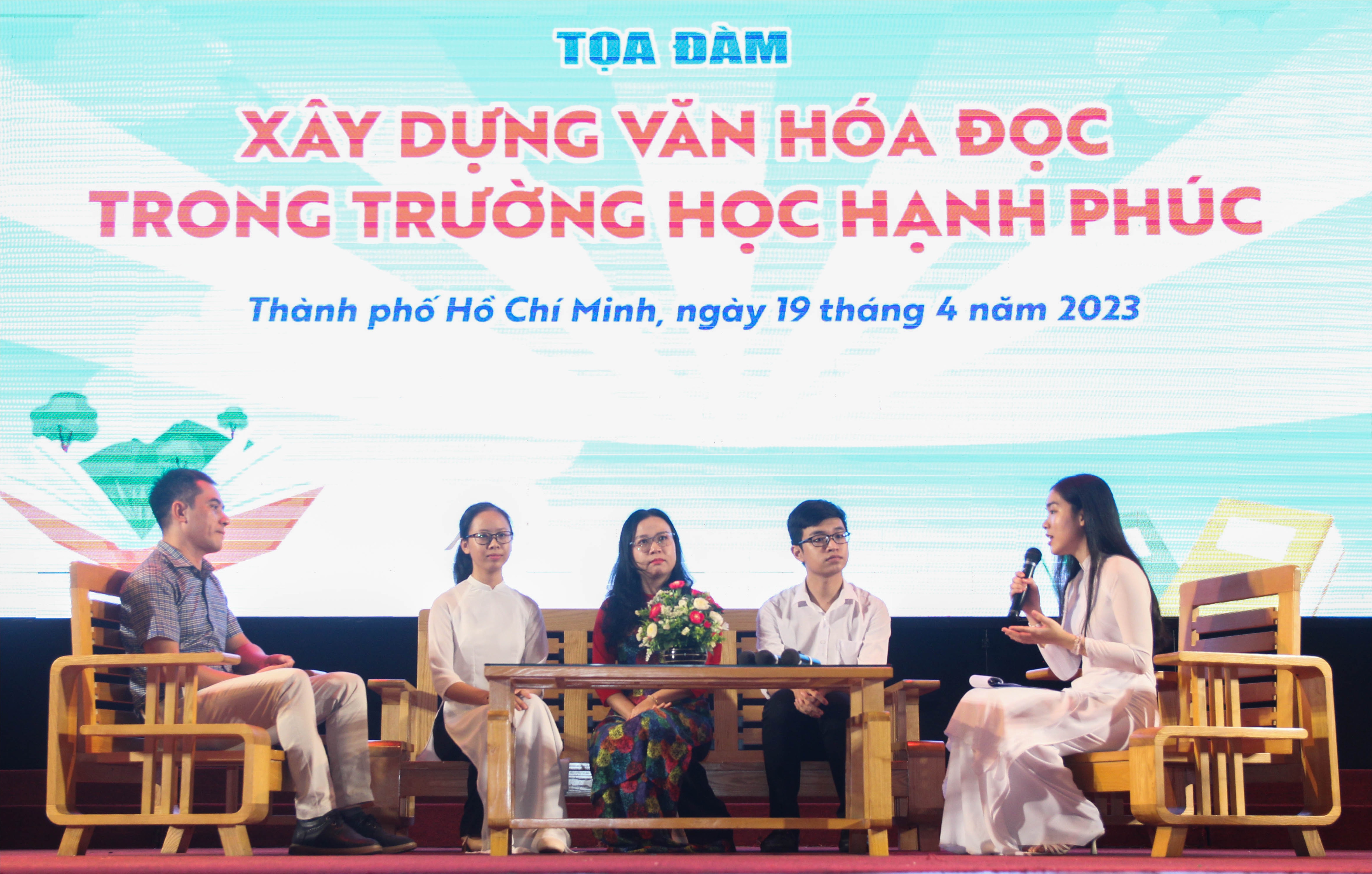 TỌA ĐÀM

XÂY DỰNG VĂN HÓA ĐỌC TRONG TRƯỜNG HỌC HẠNH PHÚC

Thành phố Hồ Chí Minh, ngày 19 tháng 4 năm 2023